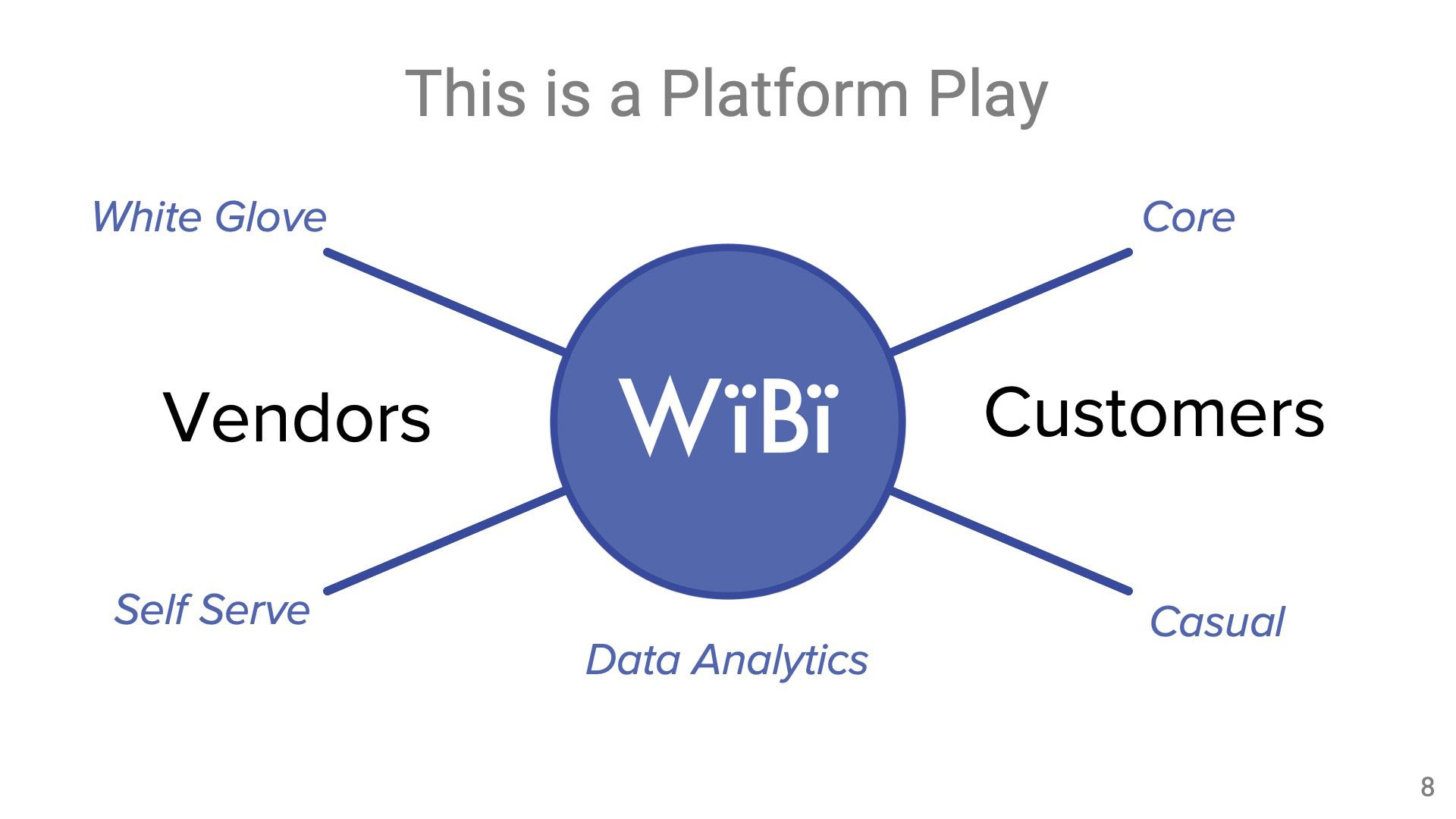 This is a Platform Play

White Glove

Core

Vendors

WïBï

Customers

Self Serve

Casual

Data Analytics

8